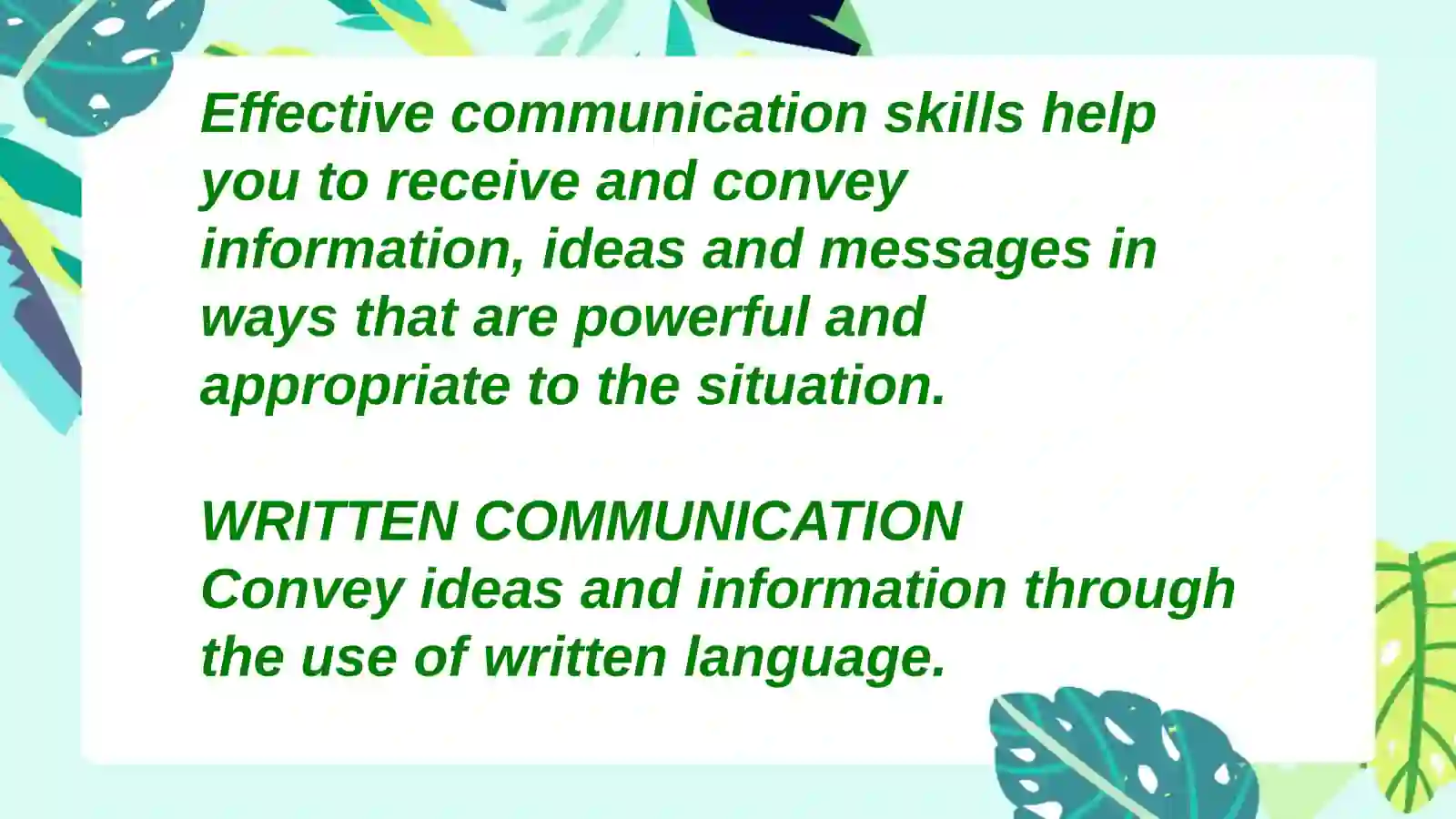 Effective communication skills help you to receive and convey information, ideas and messages in ways that are powerful and appropriate to the situation.

WRITTEN COMMUNICATION
Convey ideas and information through the use of written language.